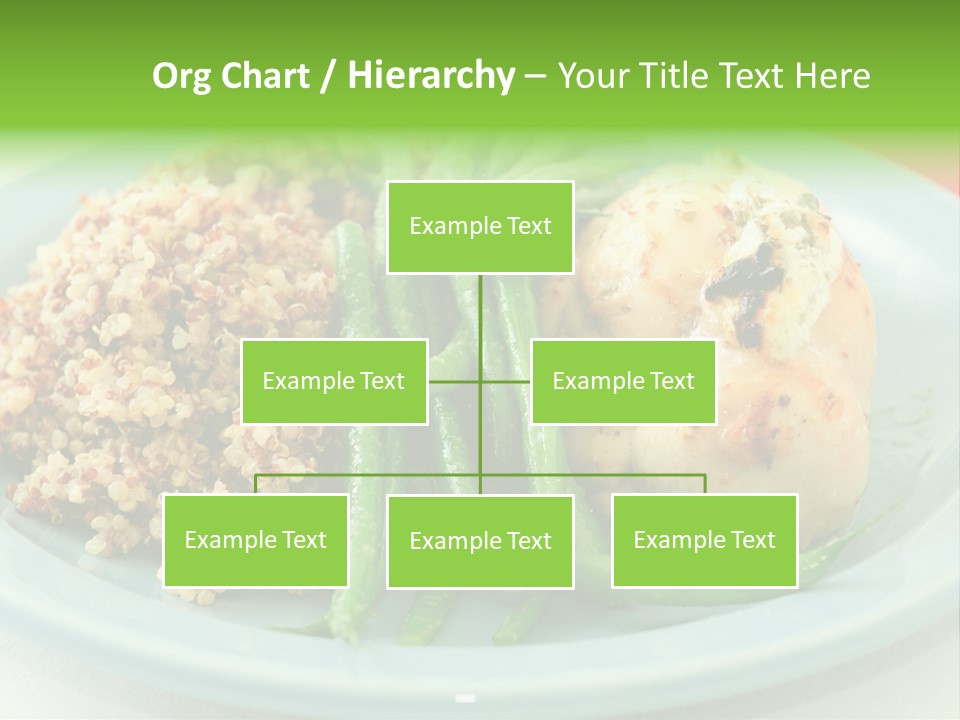 Org Chart / Hierarchy – Your Title Text Here

Example Text

Example Text

Example Text

Example Text

Example Text

Example Text